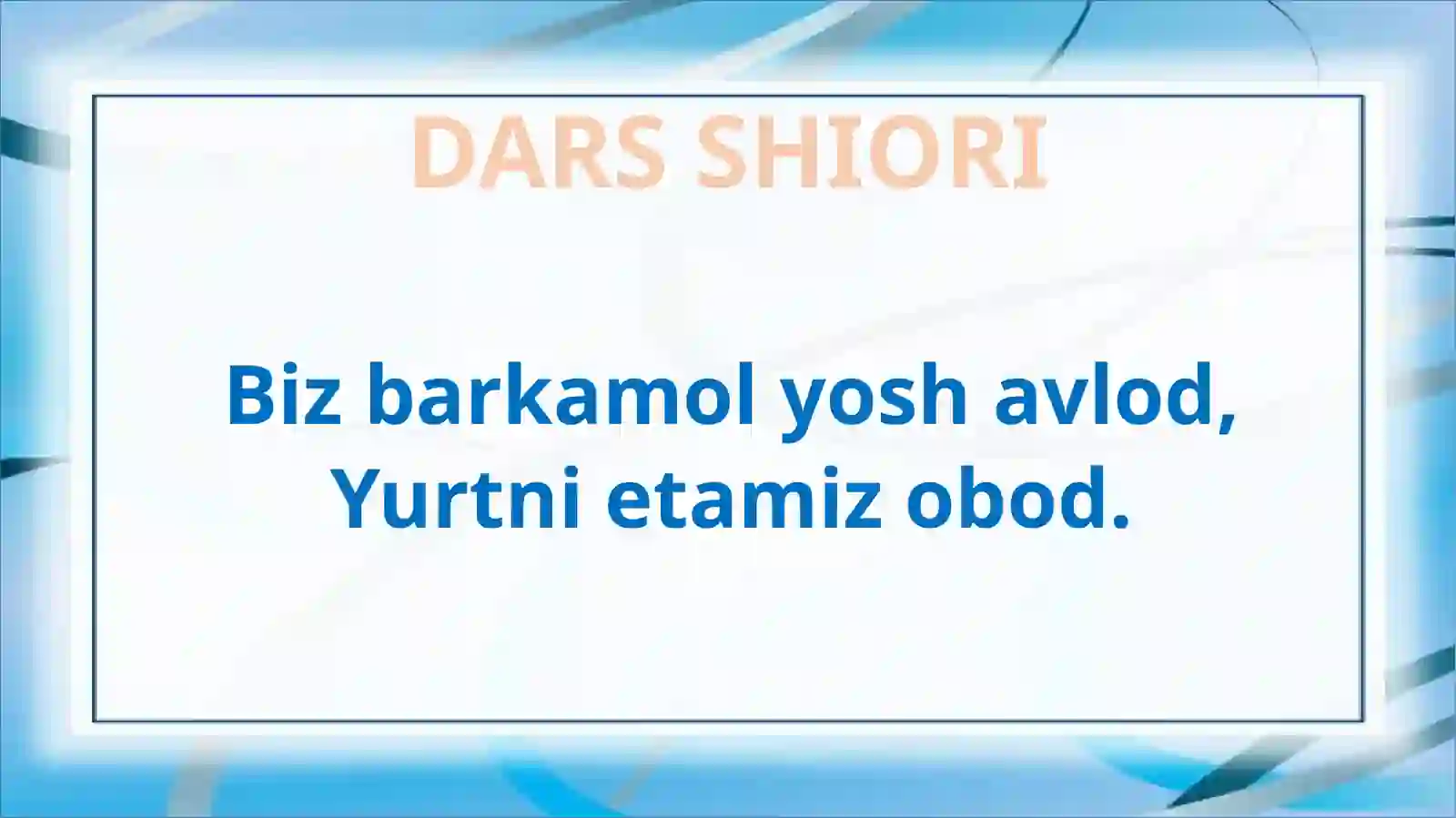 DARS SHIORI

Biz barkamol yosh avlod,
Yurtni etamiz obod.